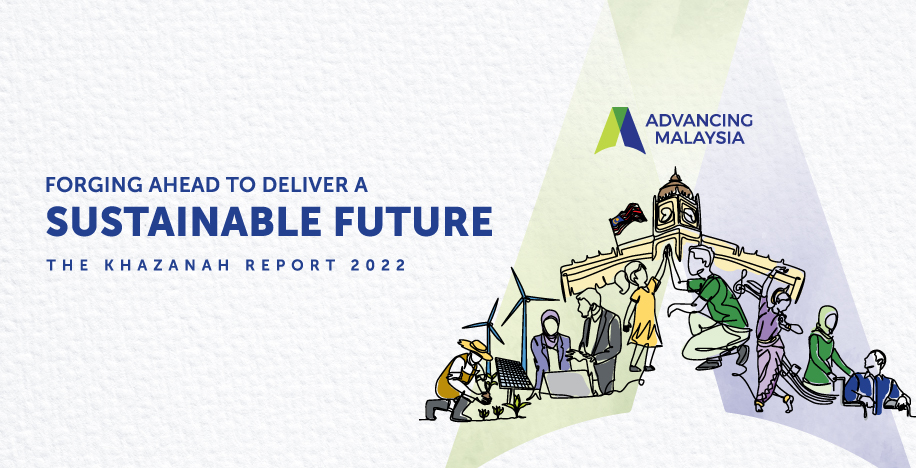 ADVANCING MALAYSIA

FORGING AHEAD TO DELIVER A
SUSTAINABLE FUTURE

THE KHAZANAH REPORT 2022